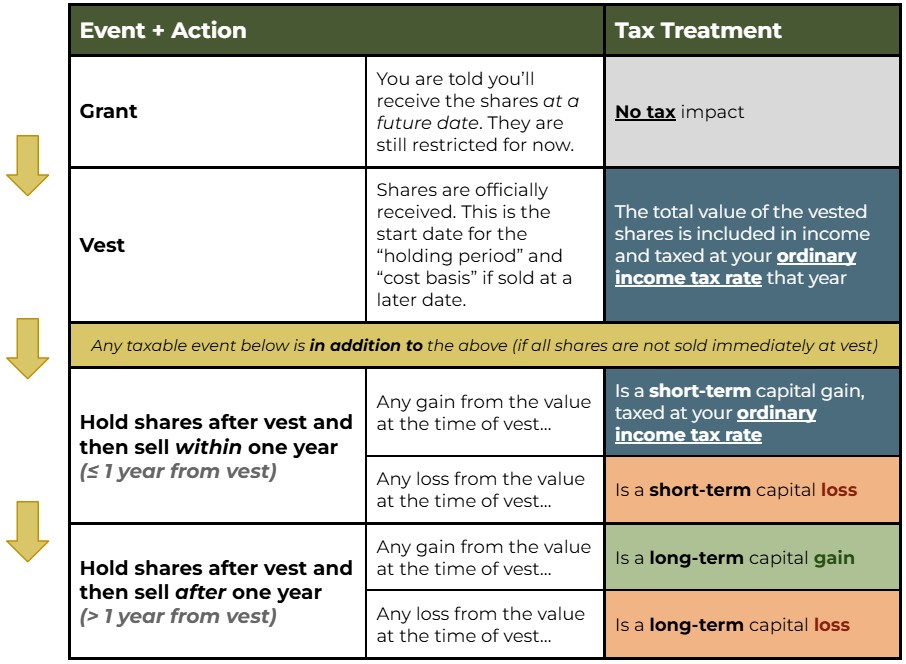 | Event + Action | | Tax Treatment |
|---|---|---|
| Grant | You are told you'll receive the shares at a future date. They are still restricted for now. | No tax impact |
| Vest | Shares are officially received. This is the start date for the "holding period" and "cost basis" if sold at a later date. | The total value of the vested shares is included in income and taxed at your ordinary income tax rate that year |
| Any taxable event below is in addition to the above (if all shares are not sold immediately at vest) | | |
| Hold shares after vest and then sell within one year (≤ 1 year from vest) | Any gain from the value at the time of vest... | Is a short-term capital gain, taxed at your ordinary income tax rate |
| | Any loss from the value at the time of vest... | Is a short-term capital loss |
| Hold shares after vest and then sell after one year (> 1 year from vest) | Any gain from the value at the time of vest... | Is a long-term capital gain |
| | Any loss from the value at the time of vest... | Is a long-term capital loss |